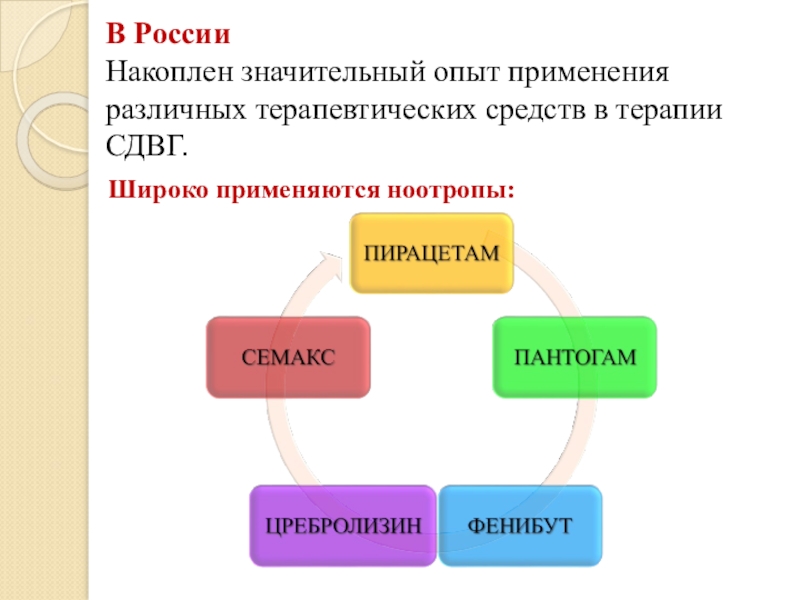 В России
Накоплен значительный опыт применения различных терапевтических средств в терапии СДВГ.

Широко применяются ноотропы:

ПИРАЦЕТАМ

ПАНТОГАМ

ФЕНИБУТ

ЦРЕБРОЛИЗИН

СЕМАКС